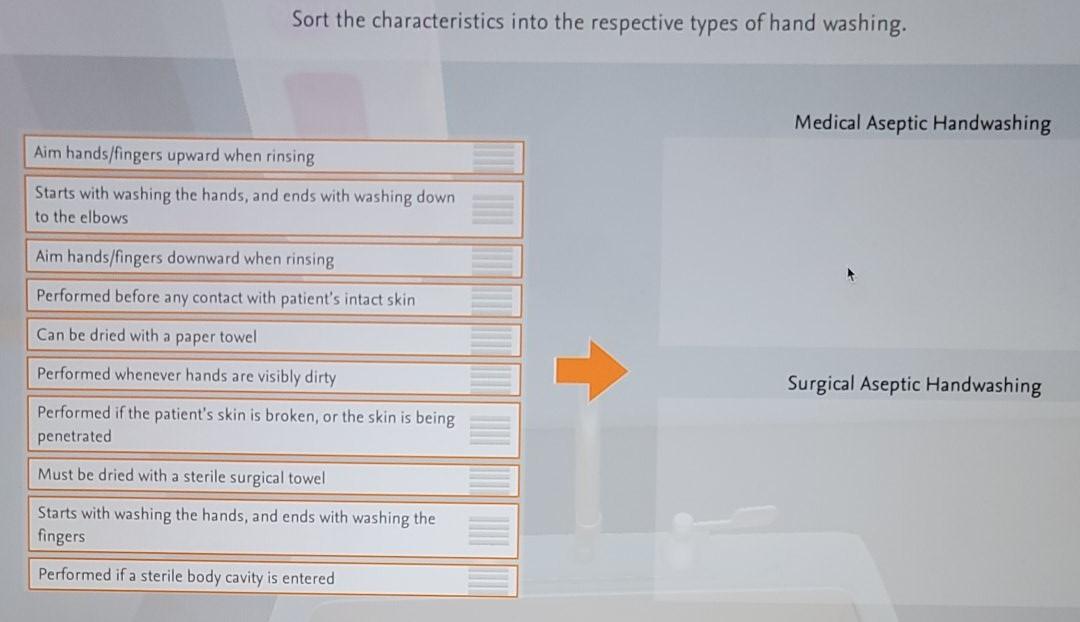 Sort the characteristics into the respective types of hand washing.

Aim hands/fingers upward when rinsing

Starts with washing the hands, and ends with washing down to the elbows

Aim hands/fingers downward when rinsing

Performed before any contact with patient's intact skin

Can be dried with a paper towel

Performed whenever hands are visibly dirty

Performed if the patient's skin is broken, or the skin is being penetrated

Must be dried with a sterile surgical towel

Starts with washing the hands, and ends with washing the fingers

Performed if a sterile body cavity is entered

Medical Aseptic Handwashing

Surgical Aseptic Handwashing